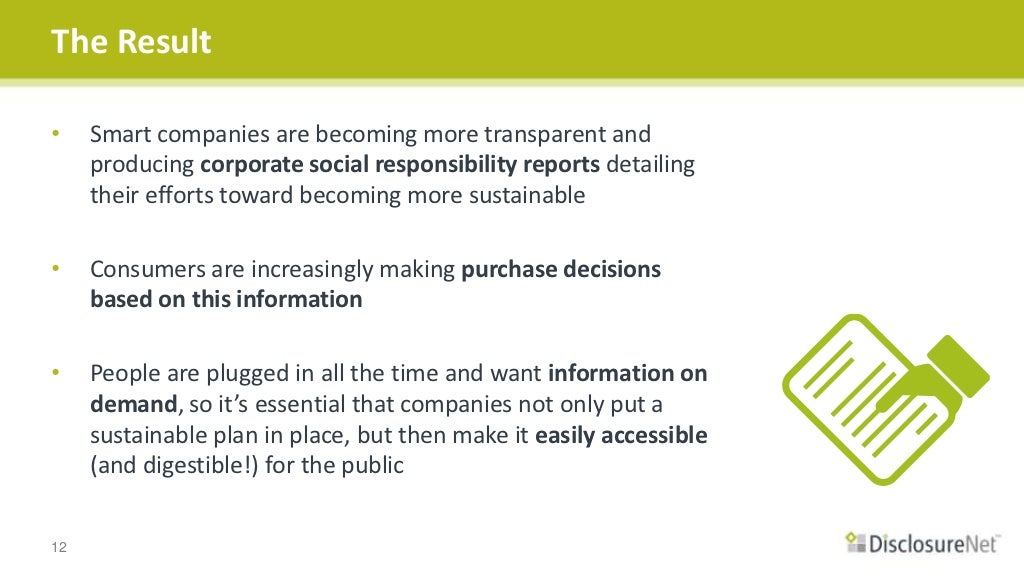 The Result

• Smart companies are becoming more transparent and producing corporate social responsibility reports detailing their efforts toward becoming more sustainable

• Consumers are increasingly making purchase decisions based on this information

• People are plugged in all the time and want information on demand, so it's essential that companies not only put a sustainable plan in place, but then make it easily accessible (and digestible!) for the public

12

DisclosureNet™